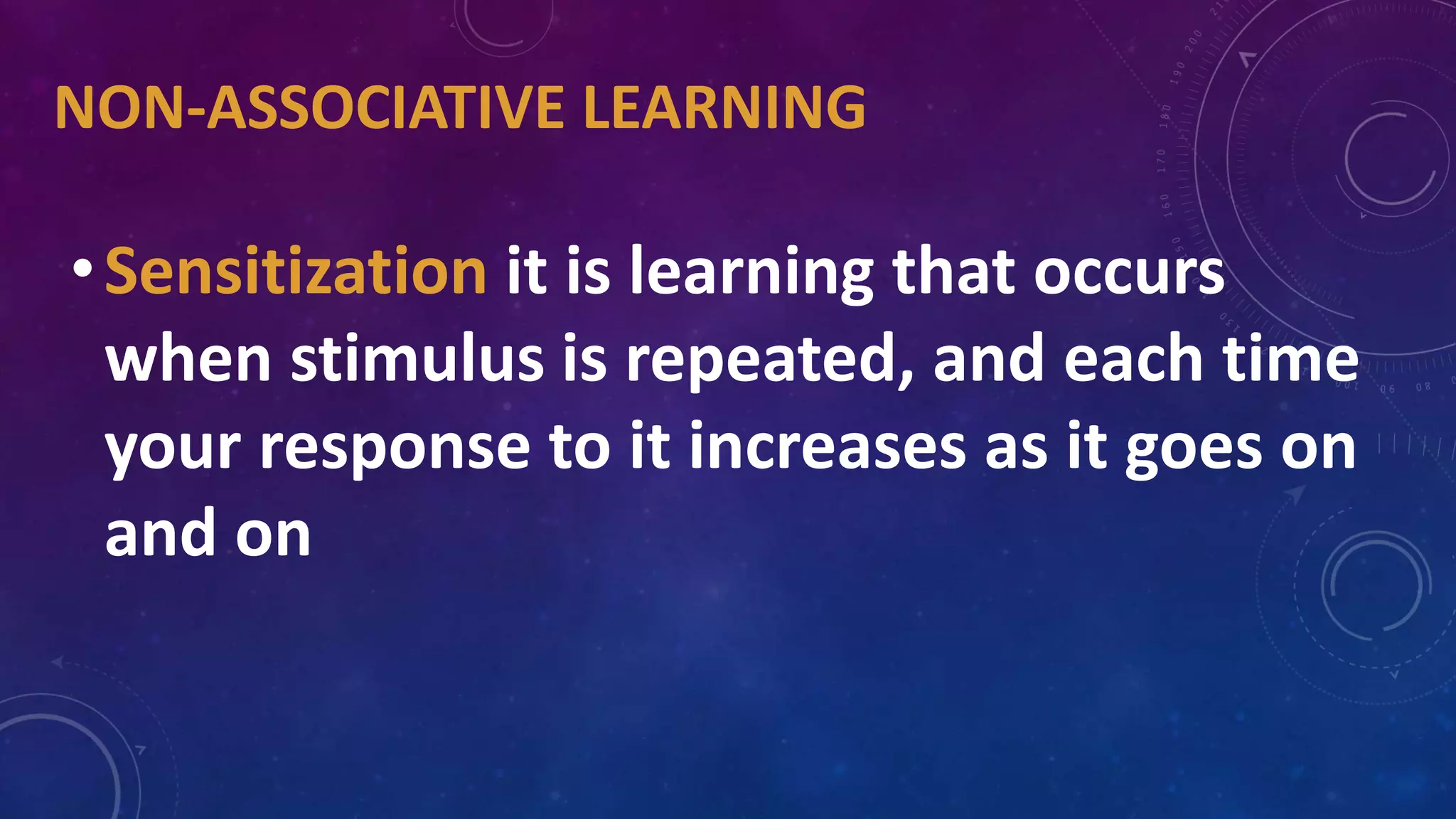 NON-ASSOCIATIVE LEARNING

• Sensitization it is learning that occurs when stimulus is repeated, and each time your response to it increases as it goes on and on